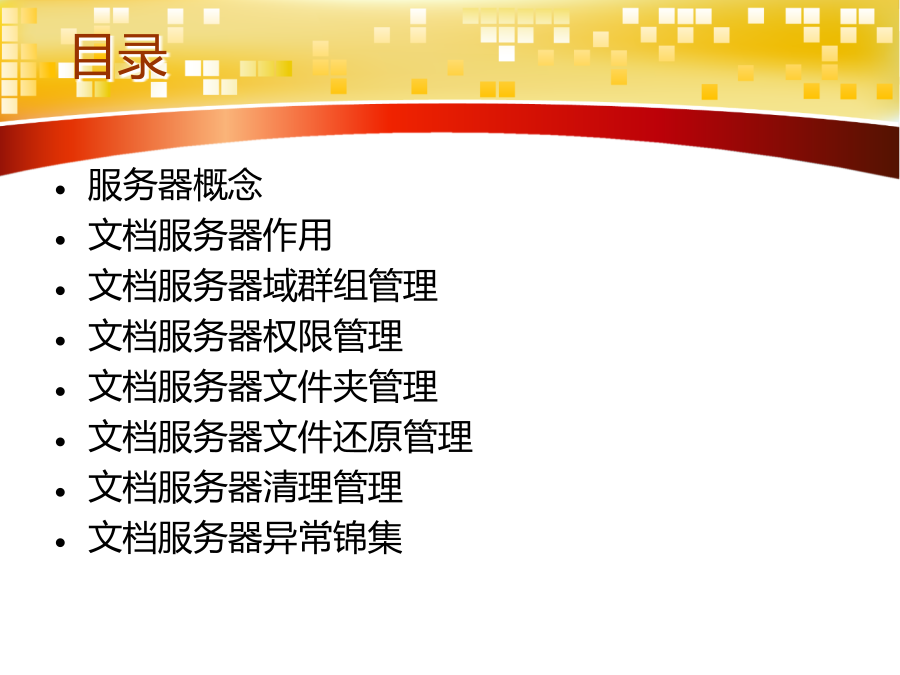 目录

• 服务器概念
• 文档服务器作用
• 文档服务器域群组管理
• 文档服务器权限管理
• 文档服务器文件夹管理
• 文档服务器文件还原管理
• 文档服务器清理管理
• 文档服务器异常锦集